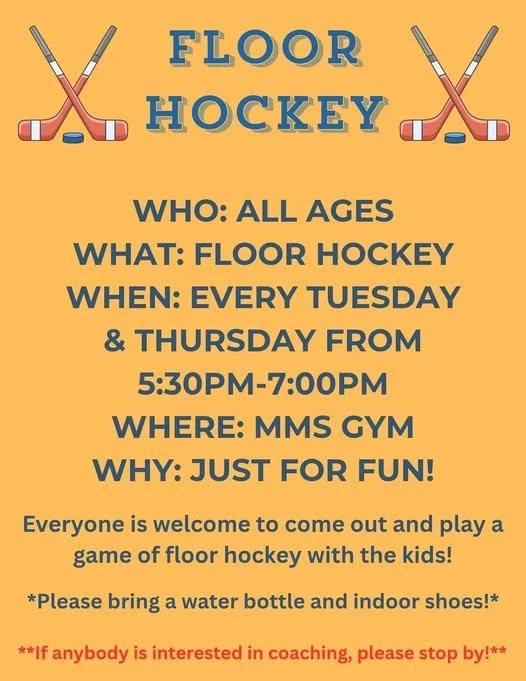 FLOOR HOCKEY

WHO: ALL AGES
WHAT: FLOOR HOCKEY
WHEN: EVERY TUESDAY & THURSDAY FROM 5:30PM-7:00PM
WHERE: MMS GYM
WHY: JUST FOR FUN!

Everyone is welcome to come out and play a game of floor hockey with the kids!

*Please bring a water bottle and indoor shoes!*

**If anybody is interested in coaching, please stop by!**